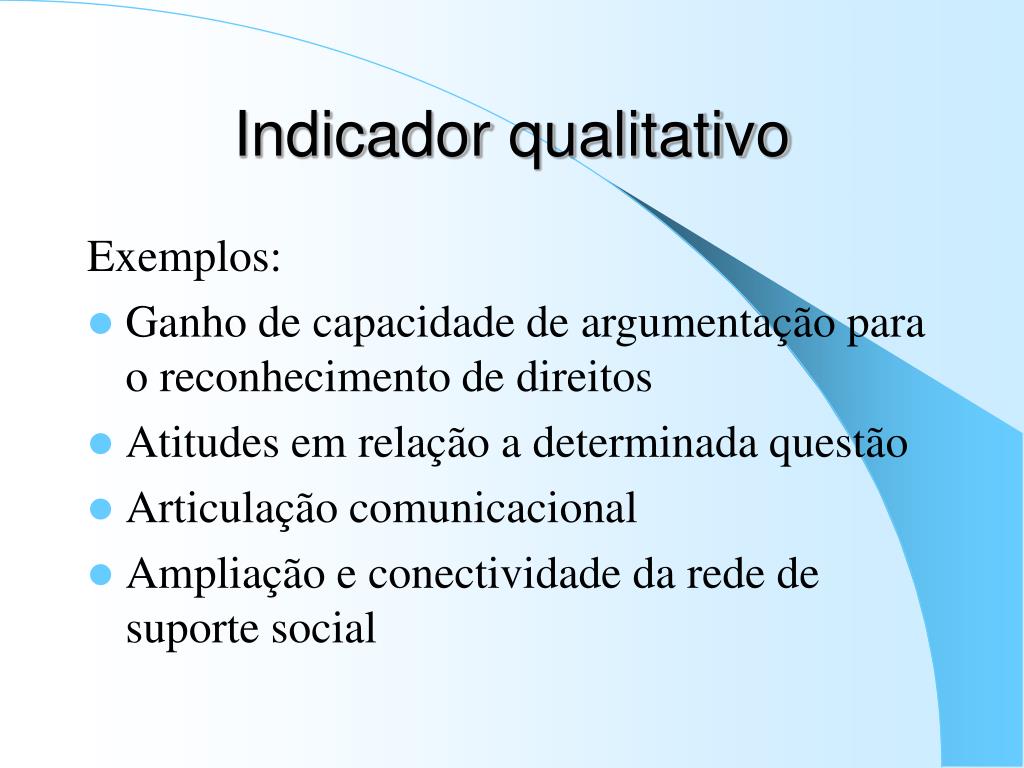 Indicador qualitativo

Exemplos:

- Ganho de capacidade de argumentação para o reconhecimento de direitos
- Atitudes em relação a determinada questão
- Articulação comunicacional
- Ampliação e conectividade da rede de suporte social